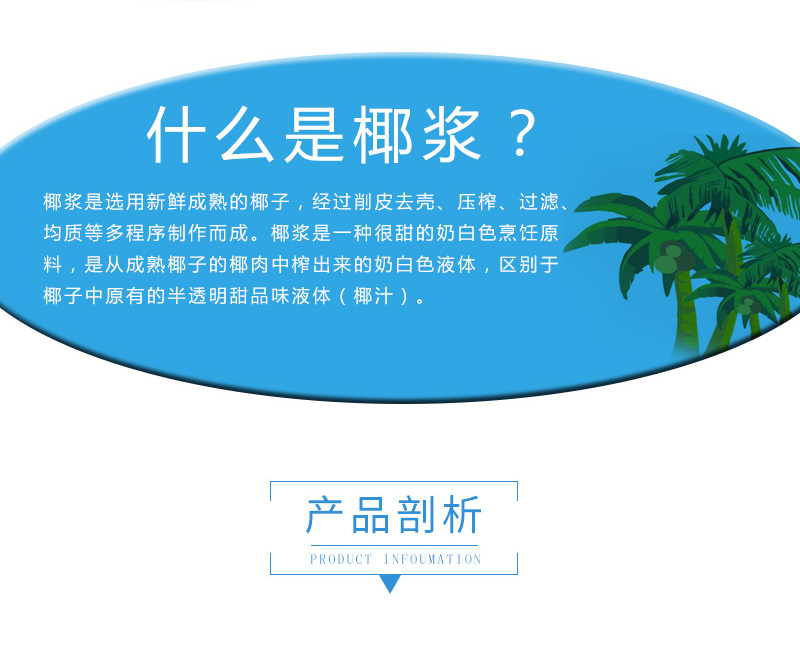 什么是椰浆？

椰浆是选用新鲜成熟的椰子，经过削皮去壳、压榨、过滤、均质等多程序制作而成。椰浆是一种很甜的奶白色烹饪原料，是从成熟椰子的椰肉中榨出来的奶白色液体，区别于椰子中原有的半透明甜品味液体（椰汁）。

产品剖析

PRODUCT INFOUMATION